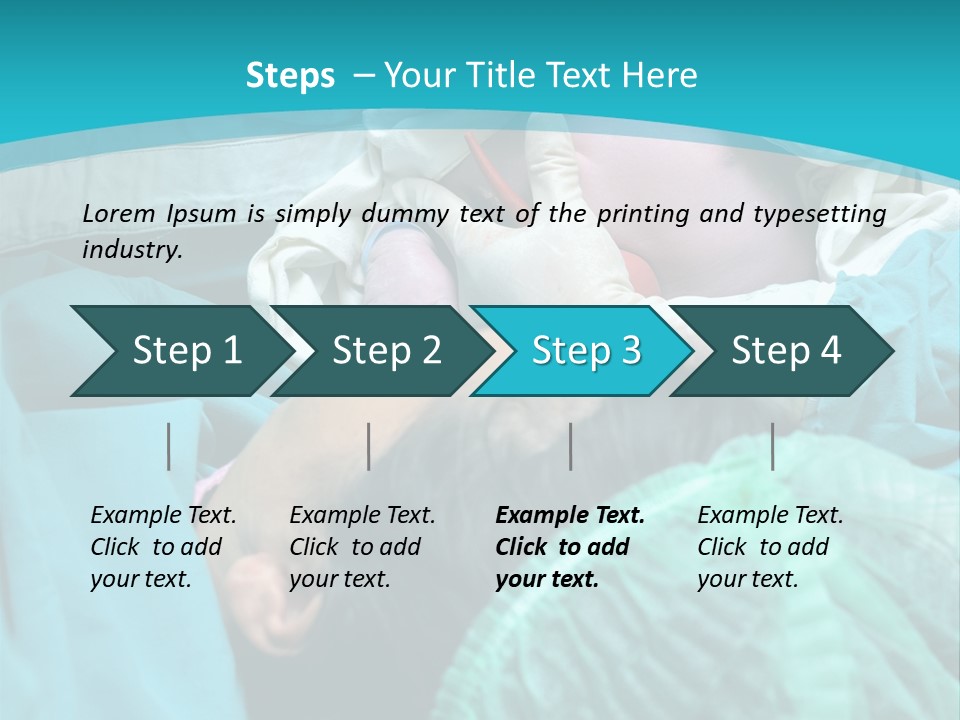 Steps – Your Title Text Here

Lorem Ipsum is simply dummy text of the printing and typesetting industry.

Step 1

Step 2

Step 3

Step 4

Example Text. Click to add your text.

Example Text. Click to add your text.

Example Text. Click to add your text.

Example Text. Click to add your text.